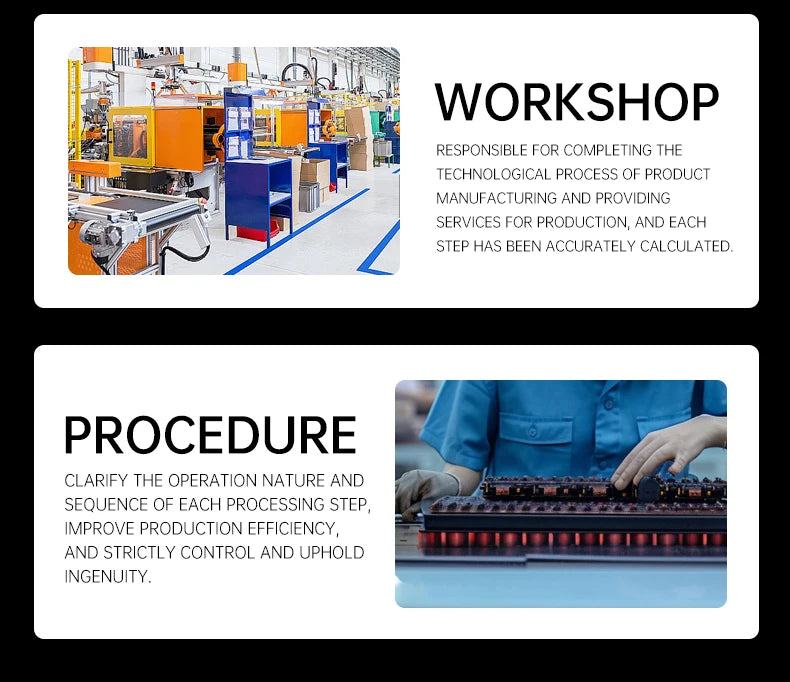 WORKSHOP

RESPONSIBLE FOR COMPLETING THE TECHNOLOGICAL PROCESS OF PRODUCT MANUFACTURING AND PROVIDING SERVICES FOR PRODUCTION, AND EACH STEP HAS BEEN ACCURATELY CALCULATED.

PROCEDURE

CLARIFY THE OPERATION NATURE AND SEQUENCE OF EACH PROCESSING STEP, IMPROVE PRODUCTION EFFICIENCY, AND STRICTLY CONTROL AND UPHOLD INGENUITY.